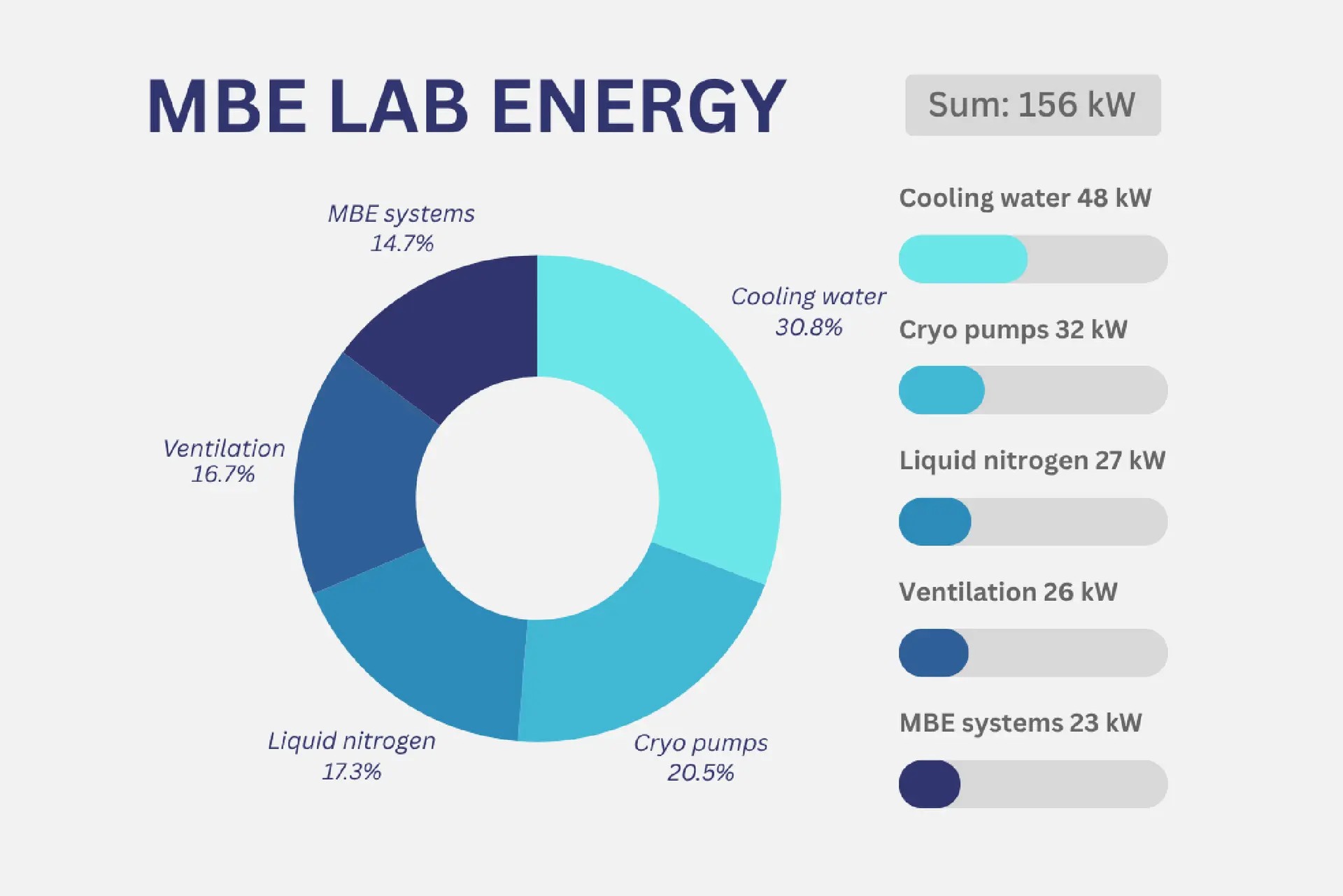 MBE LAB ENERGY

Sum: 156 kW

MBE systems
14.7%

Cooling water
30.8%

Ventilation
16.7%

Liquid nitrogen
17.3%

Cryo pumps
20.5%

Cooling water 48 kW

Cryo pumps 32 kW

Liquid nitrogen 27 kW

Ventilation 26 kW

MBE systems 23 kW